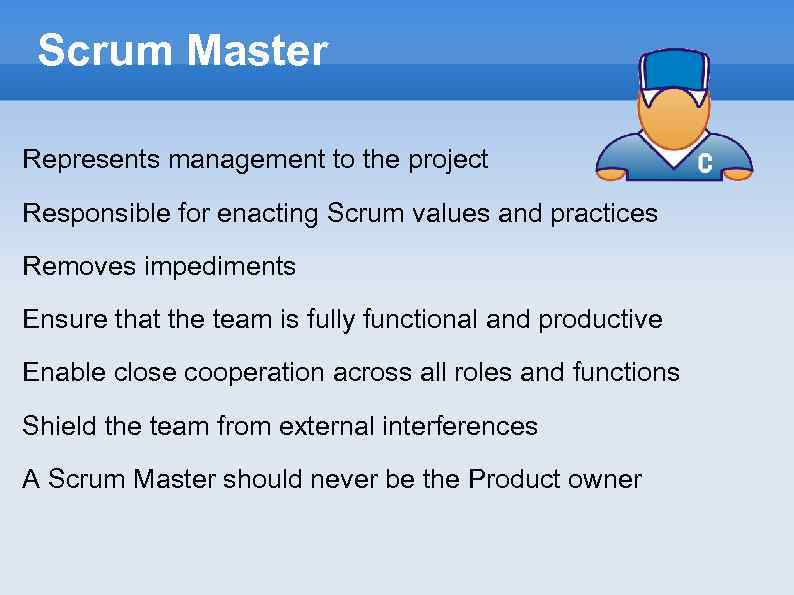 Scrum Master

C

Represents management to the project

Responsible for enacting Scrum values and practices

Removes impediments

Ensure that the team is fully functional and productive

Enable close cooperation across all roles and functions

Shield the team from external interferences

A Scrum Master should never be the Product owner